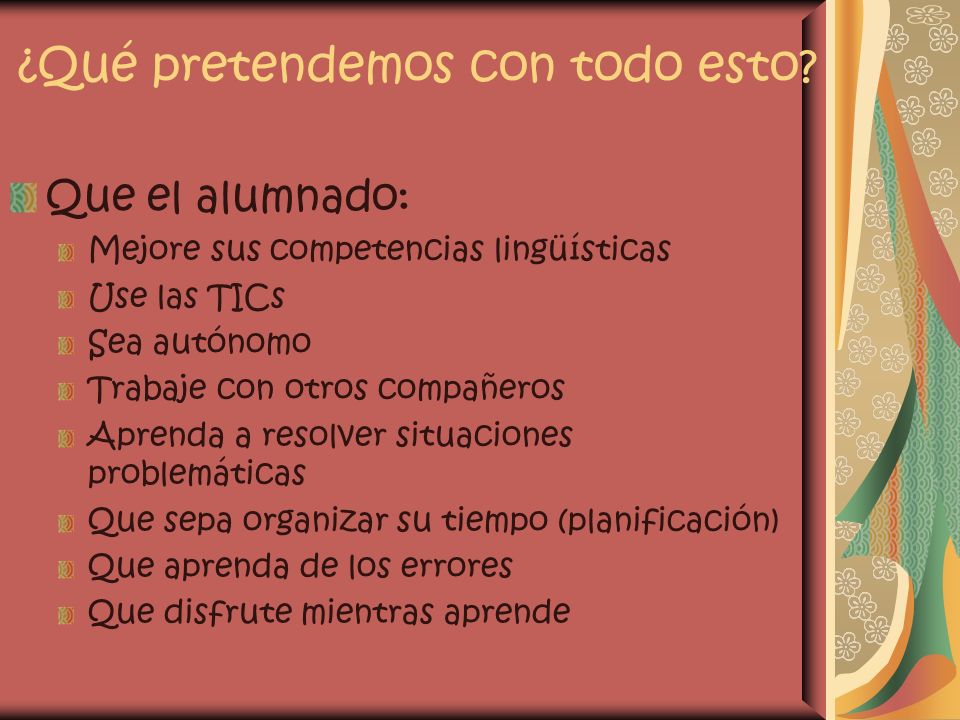 ¿Qué pretendemos con todo esto?

Que el alumnado:

Mejore sus competencias lingüísticas

Use las TICs

Sea autónomo

Trabaje con otros compañeros

Aprenda a resolver situaciones problemáticas

Que sepa organizar su tiempo (planificación)

Que aprenda de los errores

Que disfrute mientras aprende